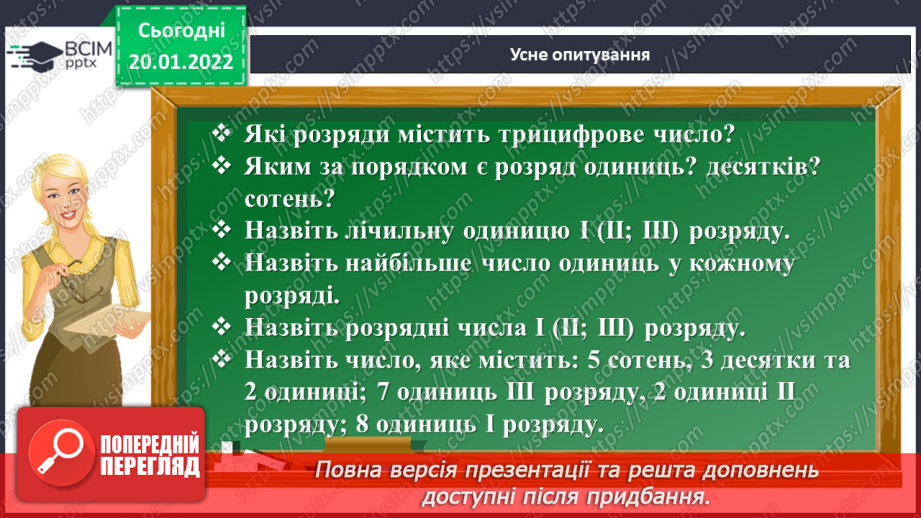 ВСІМ pptx

Сьогодні 20.01.2022

Усне опитування

❖ Які розряди містить трицифрове число?
❖ Яким за порядком є розряд одиниць? десятків? сотень?
❖ Назвіть лічильну одиницю I (II; III) розряду.
❖ Назвіть найбільше число одиниць у кожному розряді.
❖ Назвіть розрядні числа I (II; III) розряду.
❖ Назвіть число, яке містить: 5 сотень, 3 десятки та 2 одиниці; 7 одиниць III розряду, 2 одиниці II розряду; 8 одиниць I розряду.

ПОПЕРЕДНІЙ ПЕРЕГЛЯД

Повна версія презентації та решта доповнень доступні після придбання.

https://vsimpptx.com